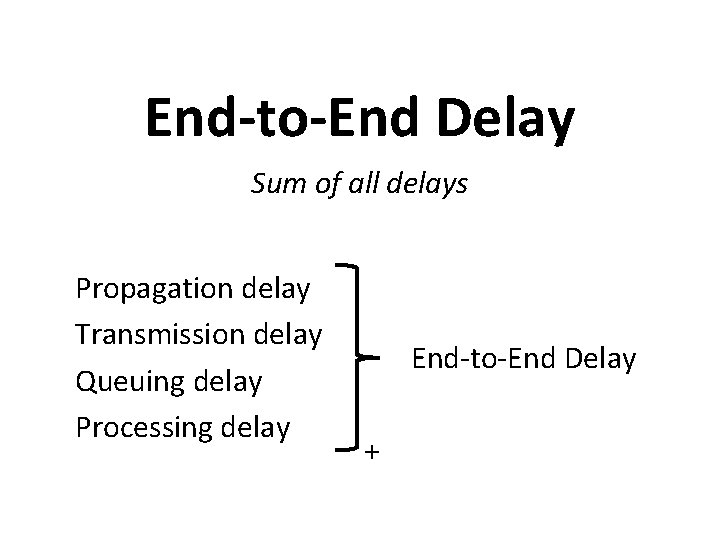 End-to-End Delay

Sum of all delays

Propagation delay
Transmission delay
Queuing delay
Processing delay
+

End-to-End Delay